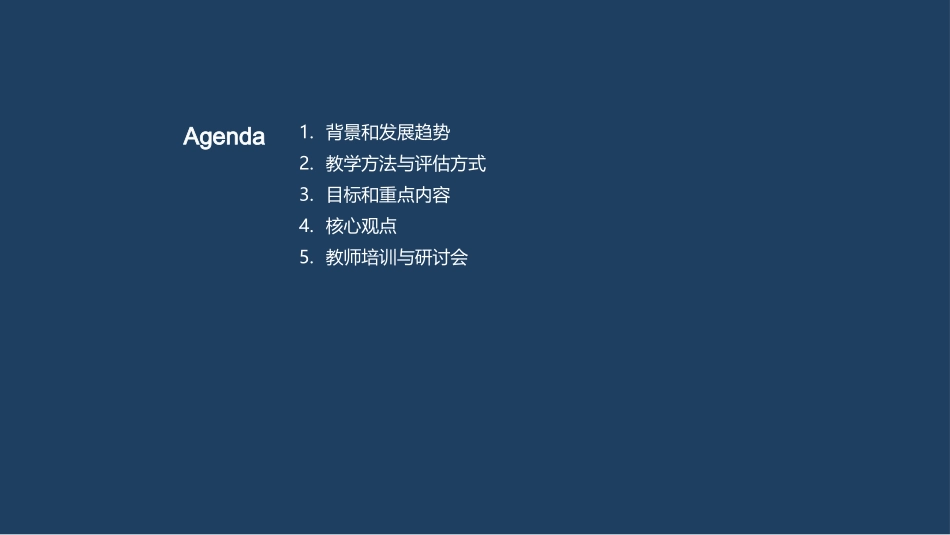 Agenda

1. 背景和发展趋势
2. 教学方法与评估方式
3. 目标和重点内容
4. 核心观点
5. 教师培训与研讨会